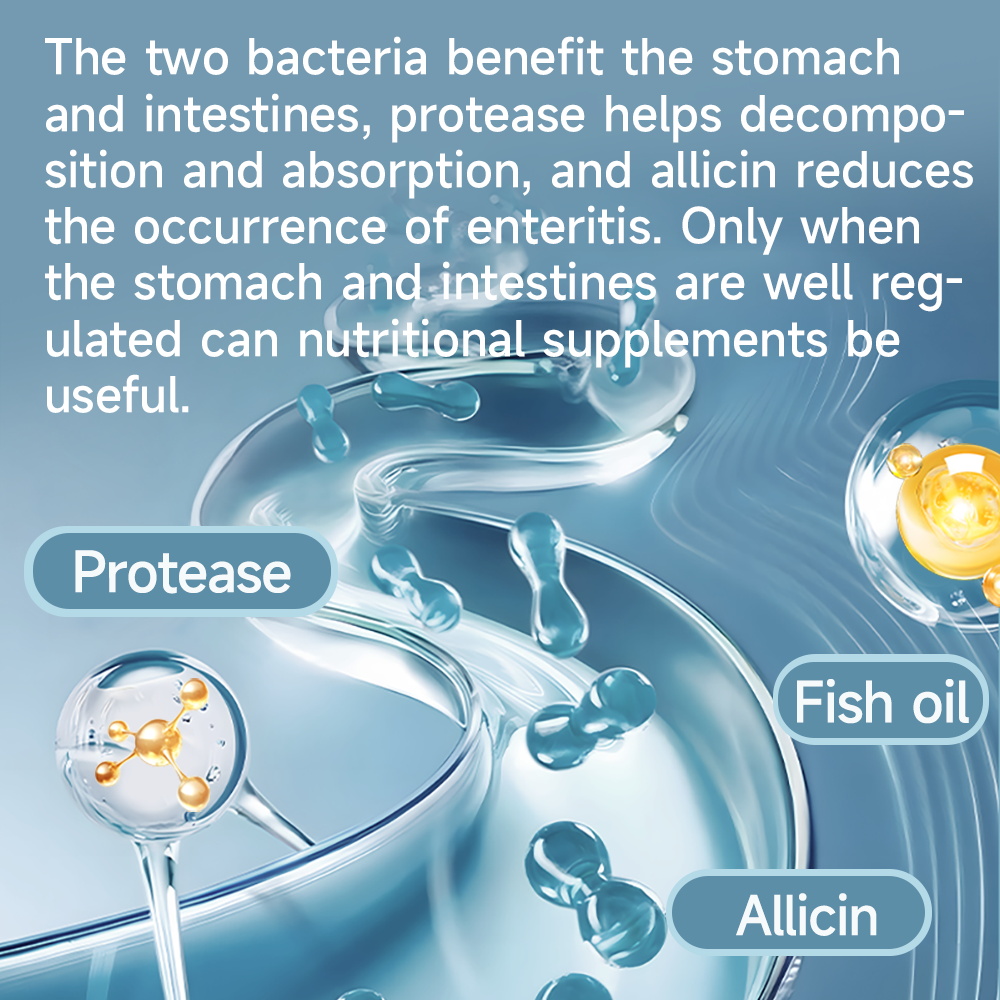 The two bacteria benefit the stomach and intestines, protease helps decomposition and absorption, and allicin reduces the occurrence of enteritis. Only when the stomach and intestines are well regulated can nutritional supplements be useful.

Protease

Fish oil

Allicin